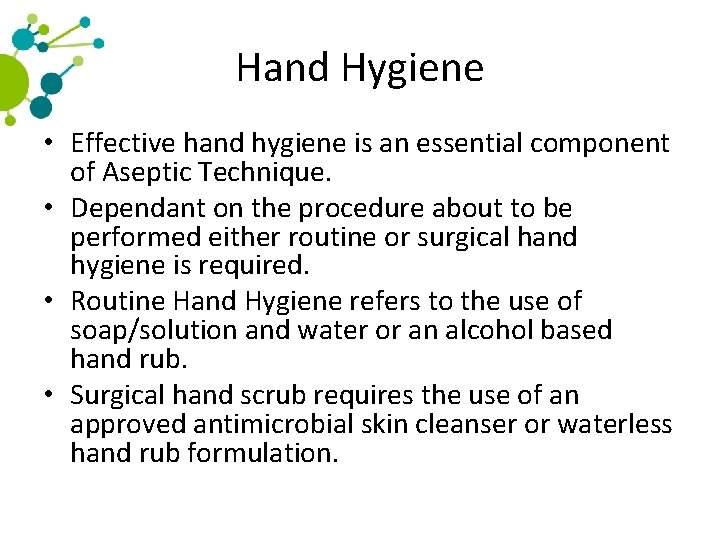 Hand Hygiene

• Effective hand hygiene is an essential component of Aseptic Technique.
• Dependant on the procedure about to be performed either routine or surgical hand hygiene is required.
• Routine Hand Hygiene refers to the use of soap/solution and water or an alcohol based hand rub.
• Surgical hand scrub requires the use of an approved antimicrobial skin cleanser or waterless hand rub formulation.